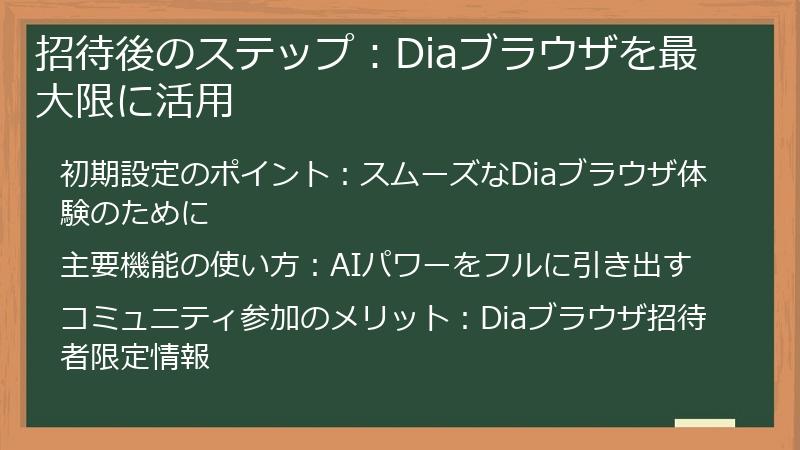 招待後のステップ：Diaブラウザを最大限に活用

初期設定のポイント：スムーズなDiaブラウザ体験のために

主要機能の使い方：AIパワーをフルに引き出す

コミュニティ参加のメリット：Diaブラウザ招待者限定情報